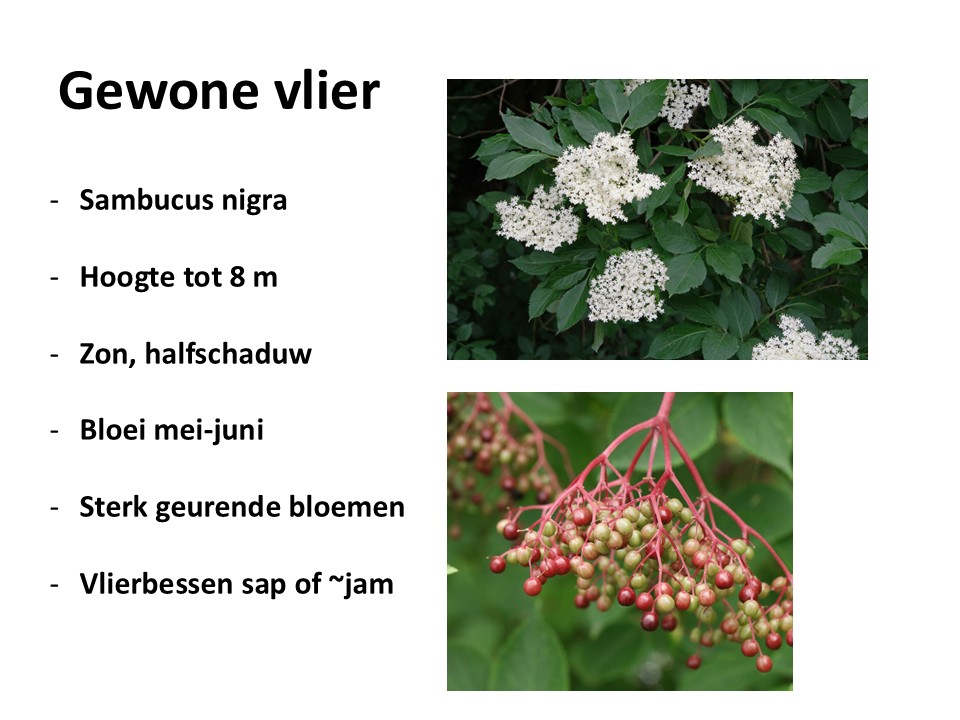 Gewone vlier

- Sambucus nigra
- Hoogte tot 8 m
- Zon, halfschaduw
- Bloei mei-juni
- Sterk geurende bloemen
- Vlierbessen sap of ~jam